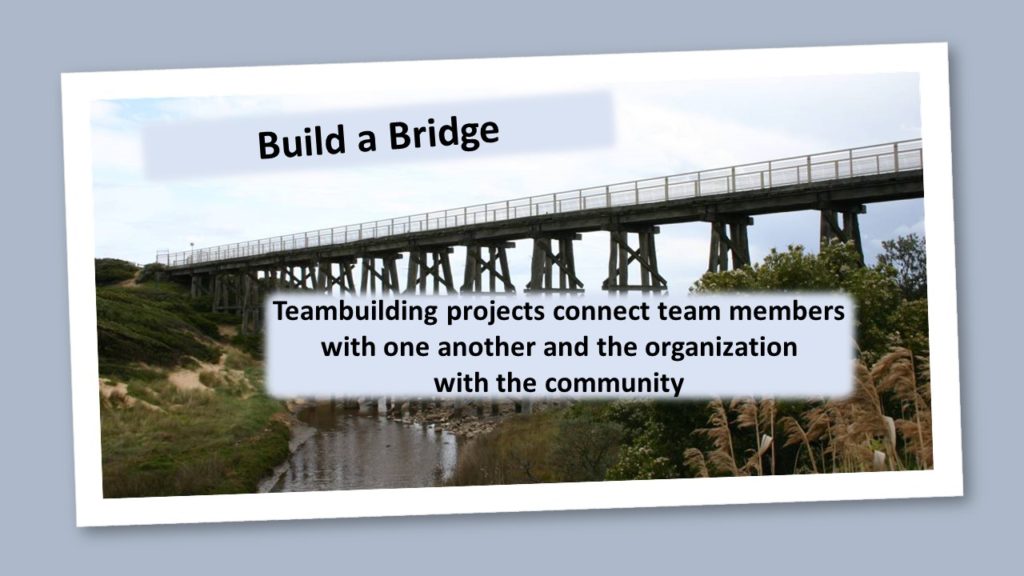 Build a Bridge

Teambuilding projects connect team members with one another and the organization with the community